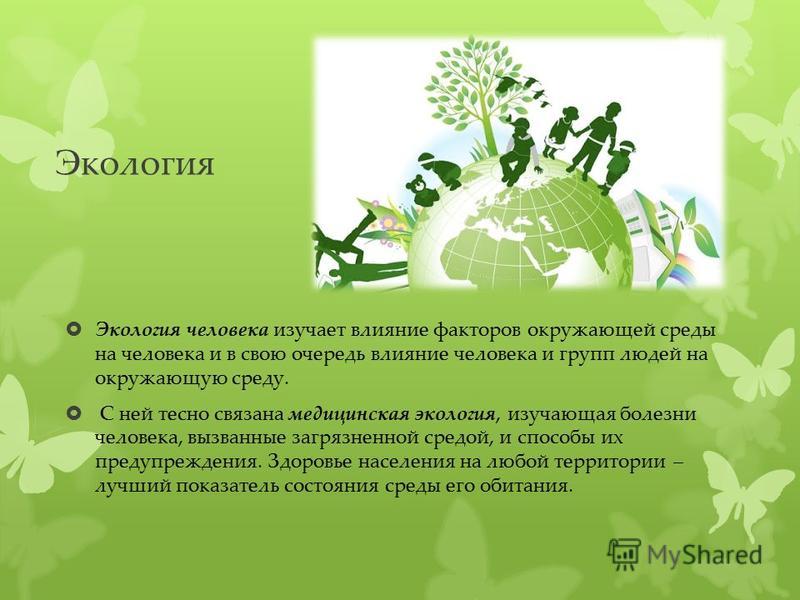 Экология

Экология человека изучает влияние факторов окружающей среды на человека и в свою очередь влияние человека и групп людей на окружающую среду.

С ней тесно связана медицинская экология, изучающая болезни человека, вызванные загрязненной средой, и способы их предупреждения. Здоровье населения на любой территории – лучший показатель состояния среды его обитания.

MyShared